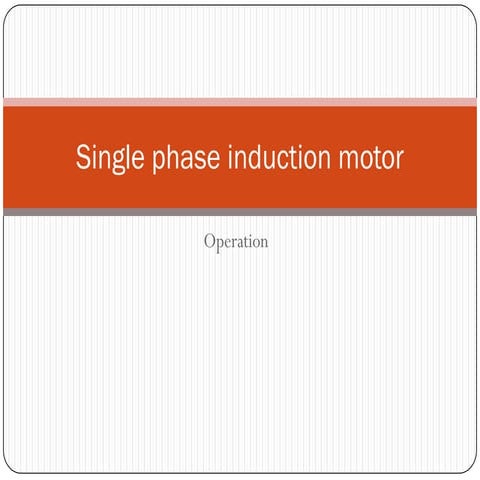 Single phase induction motor

Operation